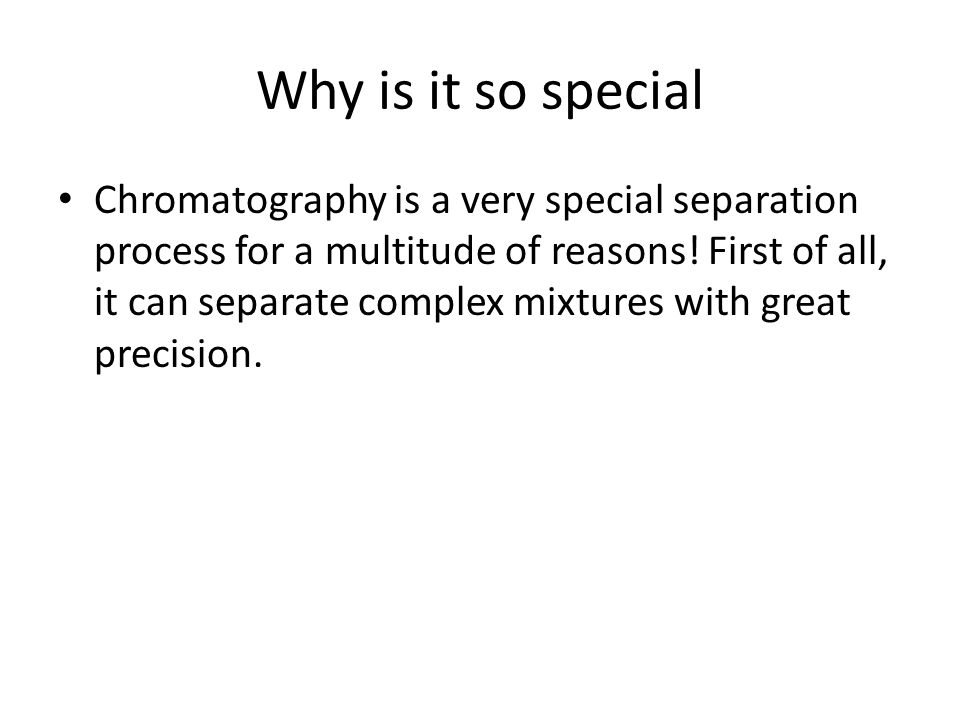 Why is it so special

• Chromatography is a very special separation process for a multitude of reasons! First of all, it can separate complex mixtures with great precision.